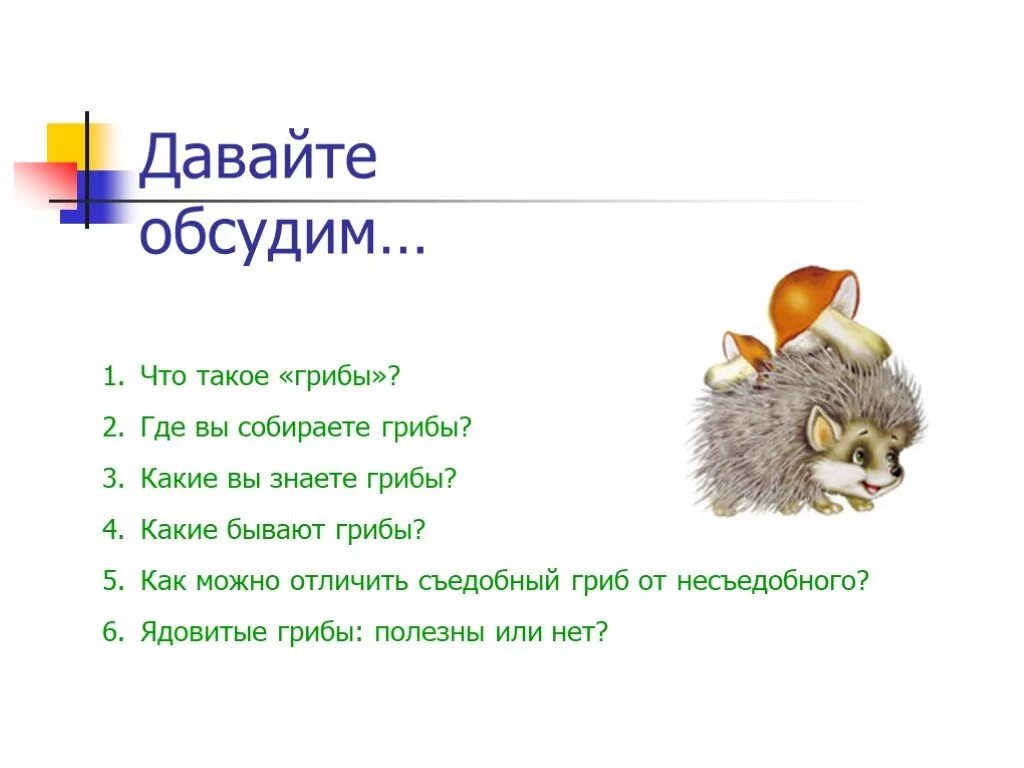 Давайте обсудим…

1. Что такое «грибы»?
2. Где вы собираете грибы?
3. Какие вы знаете грибы?
4. Какие бывают грибы?
5. Как можно отличить съедобный гриб от несъедобного?
6. Ядовитые грибы: полезны или нет?